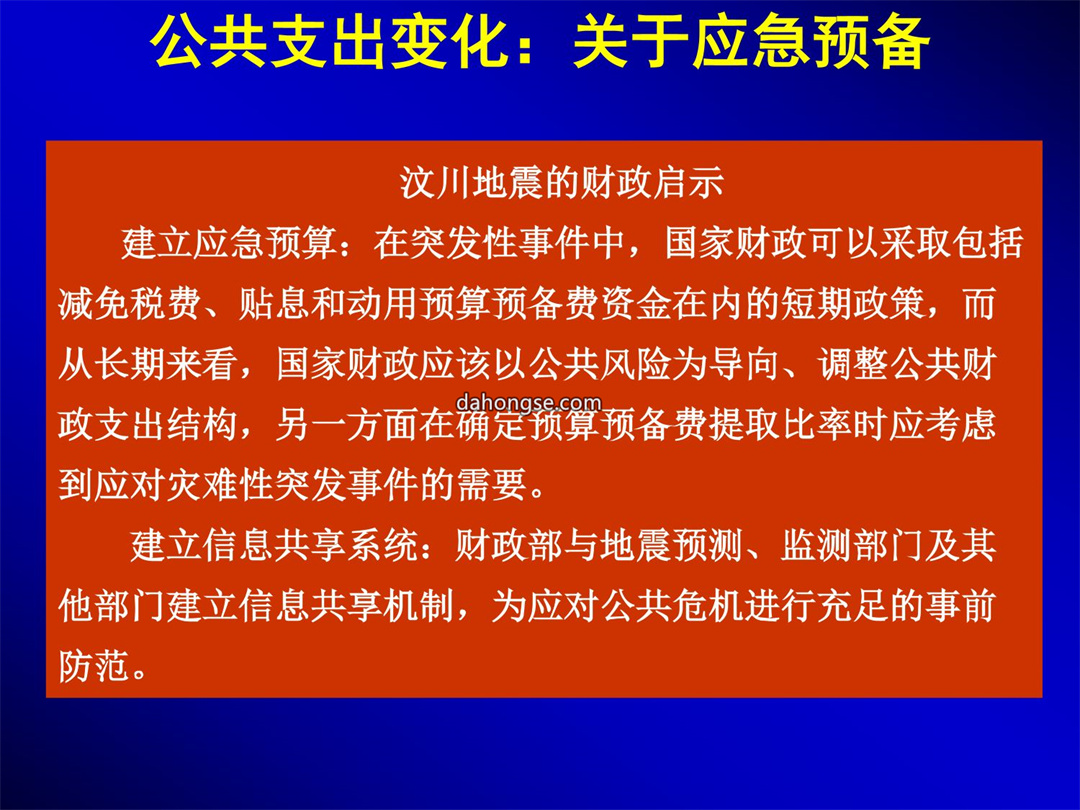 公共支出变化：关于应急预备

汶川地震的财政启示

建立应急预算：在突发性事件中，国家财政可以采取包括减免税费、贴息和动用预算预备费资金在内的短期政策，而从长期来看，国家财政应该以公共风险为导向、调整公共财政支出结构，另一方面在确定预算预备费提取比率时应考虑到应对灾难性突发事件的需要。

dahongse.com

建立信息共享系统：财政部与地震预测、监测部门及其他部门建立信息共享机制，为应对公共危机进行充足的事前防范。